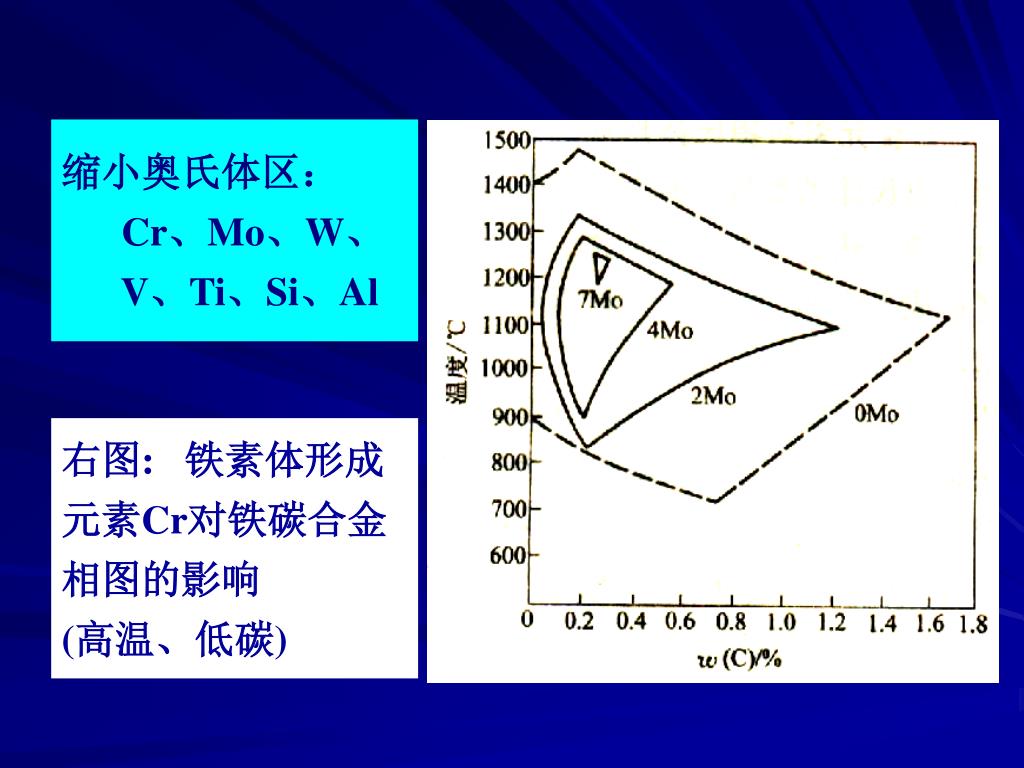 缩小奥氏体区：
Cr、Mo、W、
V、Ti、Si、Al

右图：铁素体形成元素Cr对铁碳合金相图的影响
(高温、低碳)

1500
1400
1300
1200
1100
1000
900
800
700
600
温度/℃
7Mo
4Mo
2Mo
0Mo
0 0.2 0.4 0.6 0.8 1.0 1.2 1.4 1.6 1.8
$w$ (C)/%